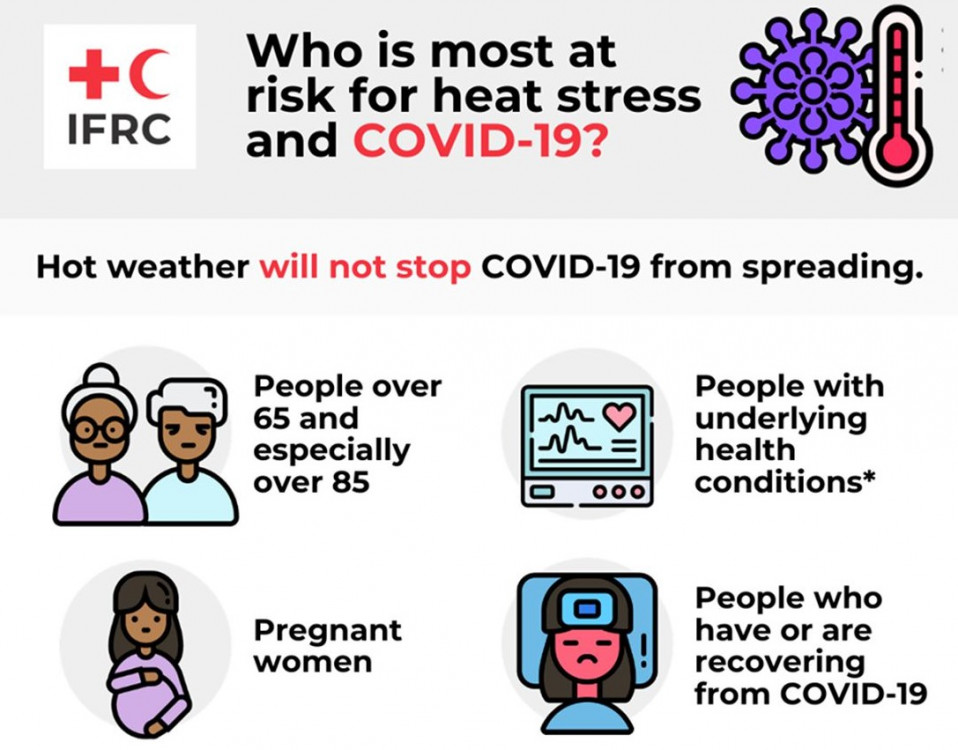 IFRC

Who is most at risk for heat stress and COVID-19?

Hot weather will not stop COVID-19 from spreading.

People over 65 and especially over 85

People with underlying health conditions*

Pregnant women

People who have or are recovering from COVID-19